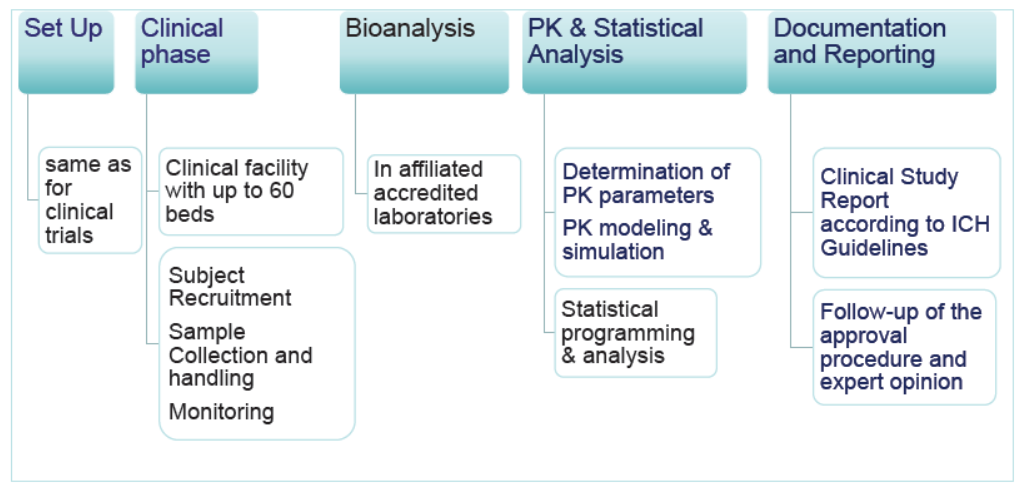 Set Up

same as for clinical trials

Clinical phase

Clinical facility with up to 60 beds

Subject Recruitment

Sample Collection and handling

Monitoring

Bioanalysis

In affiliated accredited laboratories

PK & Statistical Analysis

Determination of PK parameters

PK modeling & simulation

Statistical programming & analysis

Documentation and Reporting

Clinical Study Report according to ICH Guidelines

Follow-up of the approval procedure and expert opinion